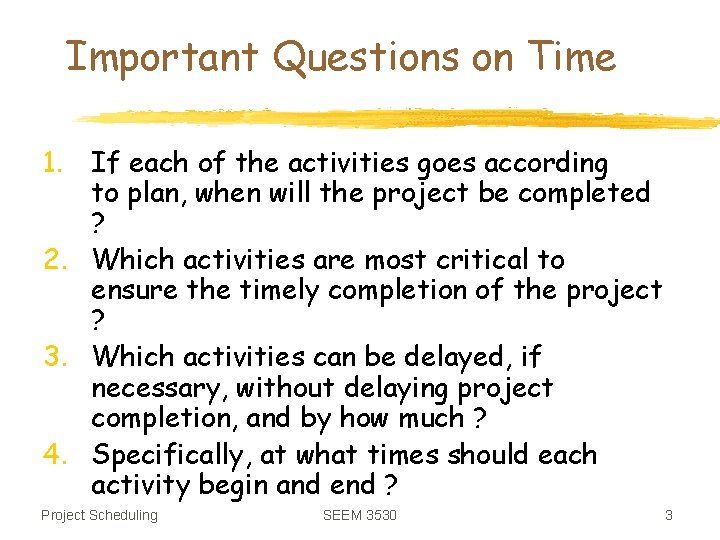 Important Questions on Time

1. If each of the activities goes according to plan, when will the project be completed ?
2. Which activities are most critical to ensure the timely completion of the project ?
3. Which activities can be delayed, if necessary, without delaying project completion, and by how much ?
4. Specifically, at what times should each activity begin and end ?

Project Scheduling SEEM 3530 3